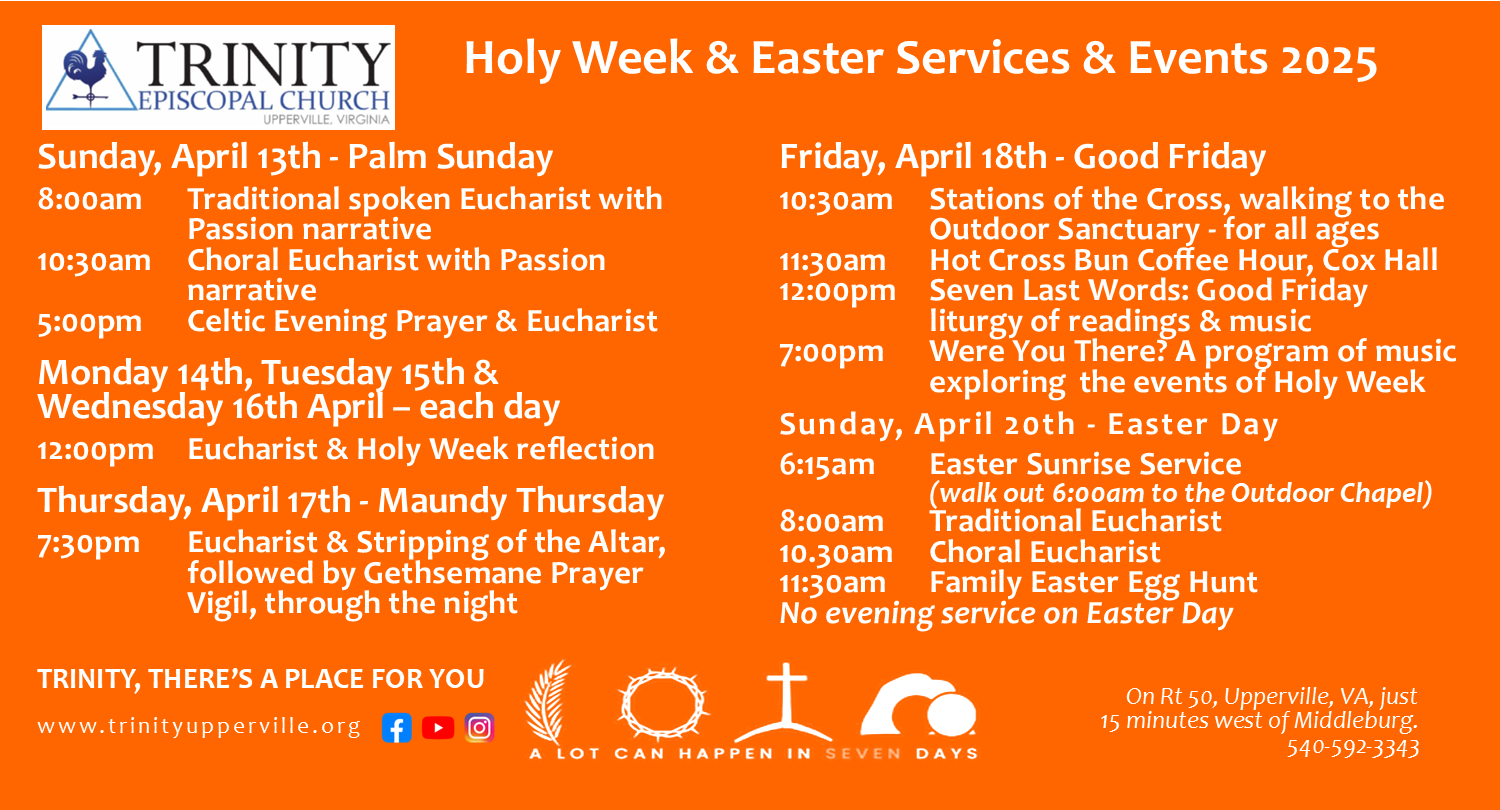 TRINITY
EPISCOPAL CHURCH
UPPERVILLE, VIRGINIA

Holy Week & Easter Services & Events 2025

Sunday, April 13th - Palm Sunday
8:00am Traditional spoken Eucharist with Passion narrative
10:30am Choral Eucharist with Passion narrative
5:00pm Celtic Evening Prayer & Eucharist

Monday 14th, Tuesday 15th & Wednesday 16th April – each day
12:00pm Eucharist & Holy Week reflection

Thursday, April 17th - Maundy Thursday
7:30pm Eucharist & Stripping of the Altar, followed by Gethsemane Prayer Vigil, through the night

Friday, April 18th - Good Friday
10:30am Stations of the Cross, walking to the Outdoor Sanctuary - for all ages
11:30am Hot Cross Bun Coffee Hour, Cox Hall
12:00pm Seven Last Words: Good Friday liturgy of readings & music
7:00pm Were You There? A program of music exploring the events of Holy Week

Sunday, April 20th - Easter Day
6:15am Easter Sunrise Service
(walk out 6:00am to the Outdoor Chapel)
8:00am Traditional Eucharist
10.30am Choral Eucharist
11:30am Family Easter Egg Hunt
No evening service on Easter Day

TRINITY, THERE'S A PLACE FOR YOU
www.trinityupperville.org

A LOT CAN HAPPEN IN SEVEN DAYS

On Rt 50, Upperville, VA, just 15 minutes west of Middleburg.
540-592-3343